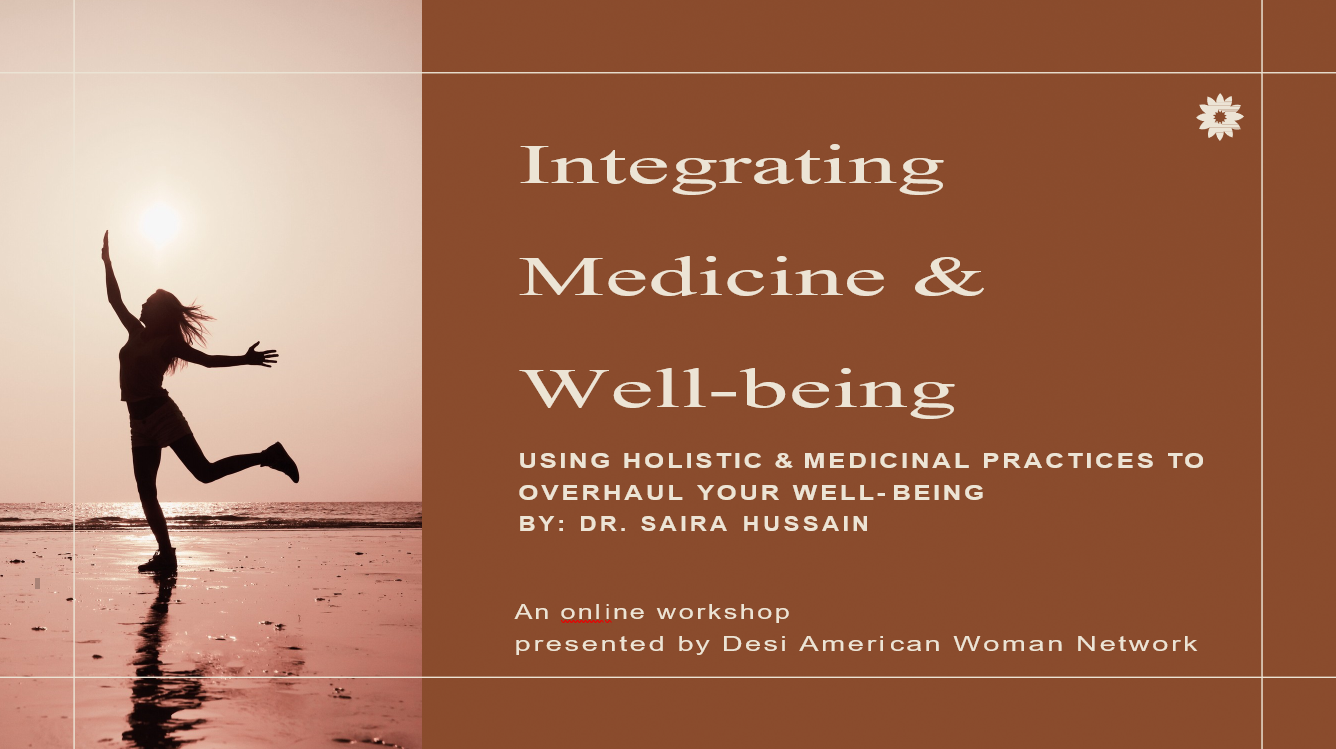 Integrating Medicine & Well-being

USING HOLISTIC & MEDICINAL PRACTICES TO OVERHAUL YOUR WELL-BEING
BY: DR. SAIRA HUSSAIN

An online workshop
presented by Desi American Woman Network